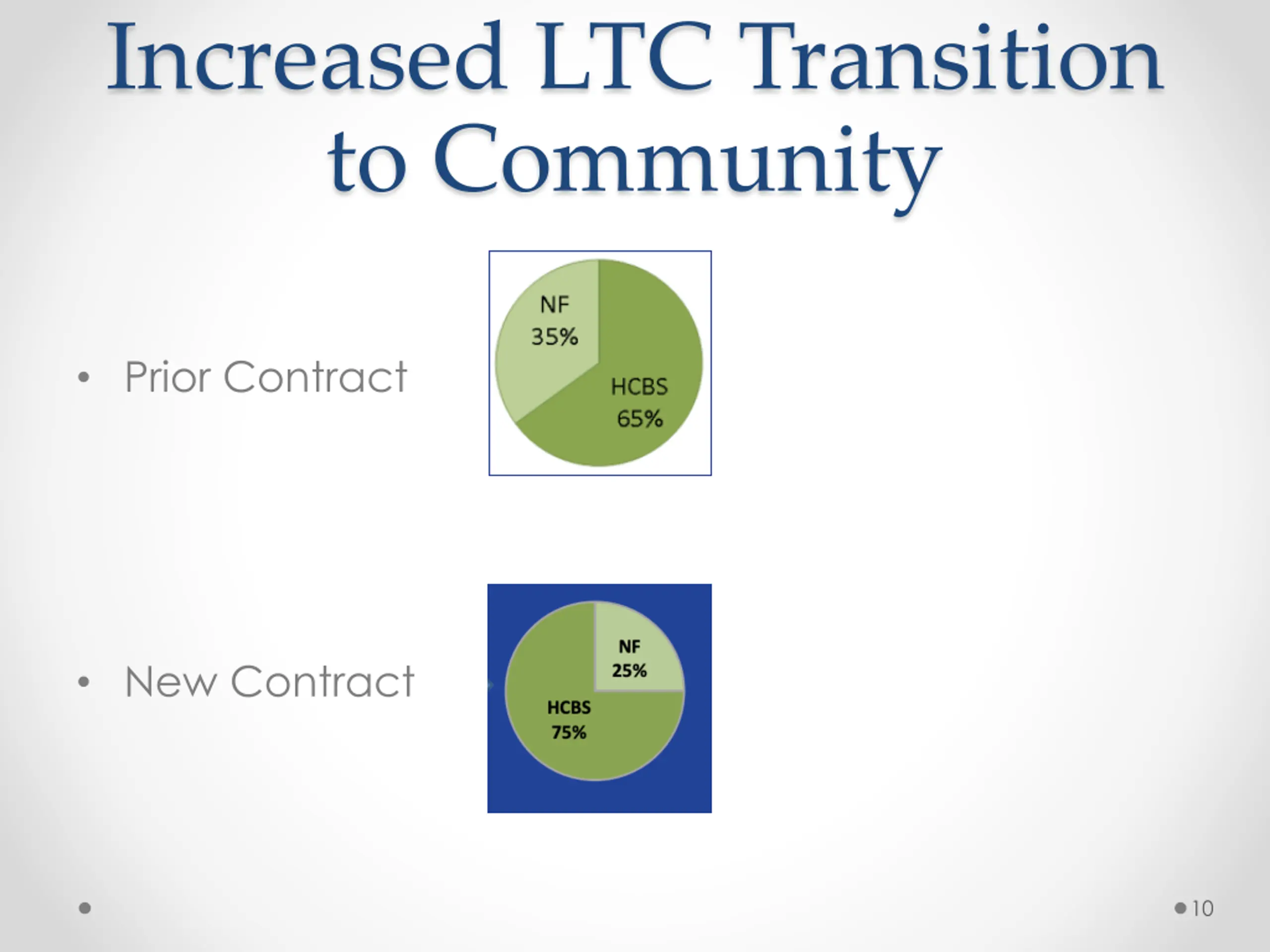 Increased LTC Transition to Community

• Prior Contract

NF
35%

HCBS
65%

• New Contract

NF
25%

HCBS
75%

10